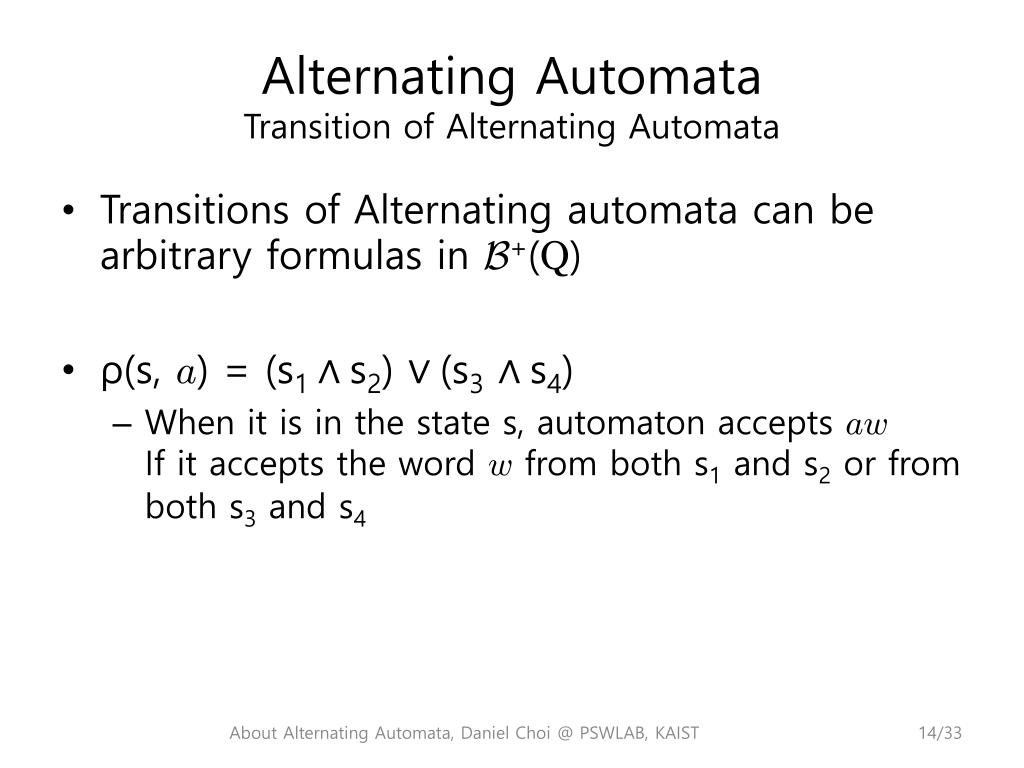 Alternating Automata
Transition of Alternating Automata

• Transitions of Alternating automata can be arbitrary formulas in $\mathcal{B}^+(Q)$

• $\rho(s, a) = (s_1 \wedge s_2) \vee (s_3 \wedge s_4)$
– When it is in the state s, automaton accepts $aw$
If it accepts the word $w$ from both $s_1$ and $s_2$ or from both $s_3$ and $s_4$

About Alternating Automata, Daniel Choi @ PSWLAB, KAIST

14/33